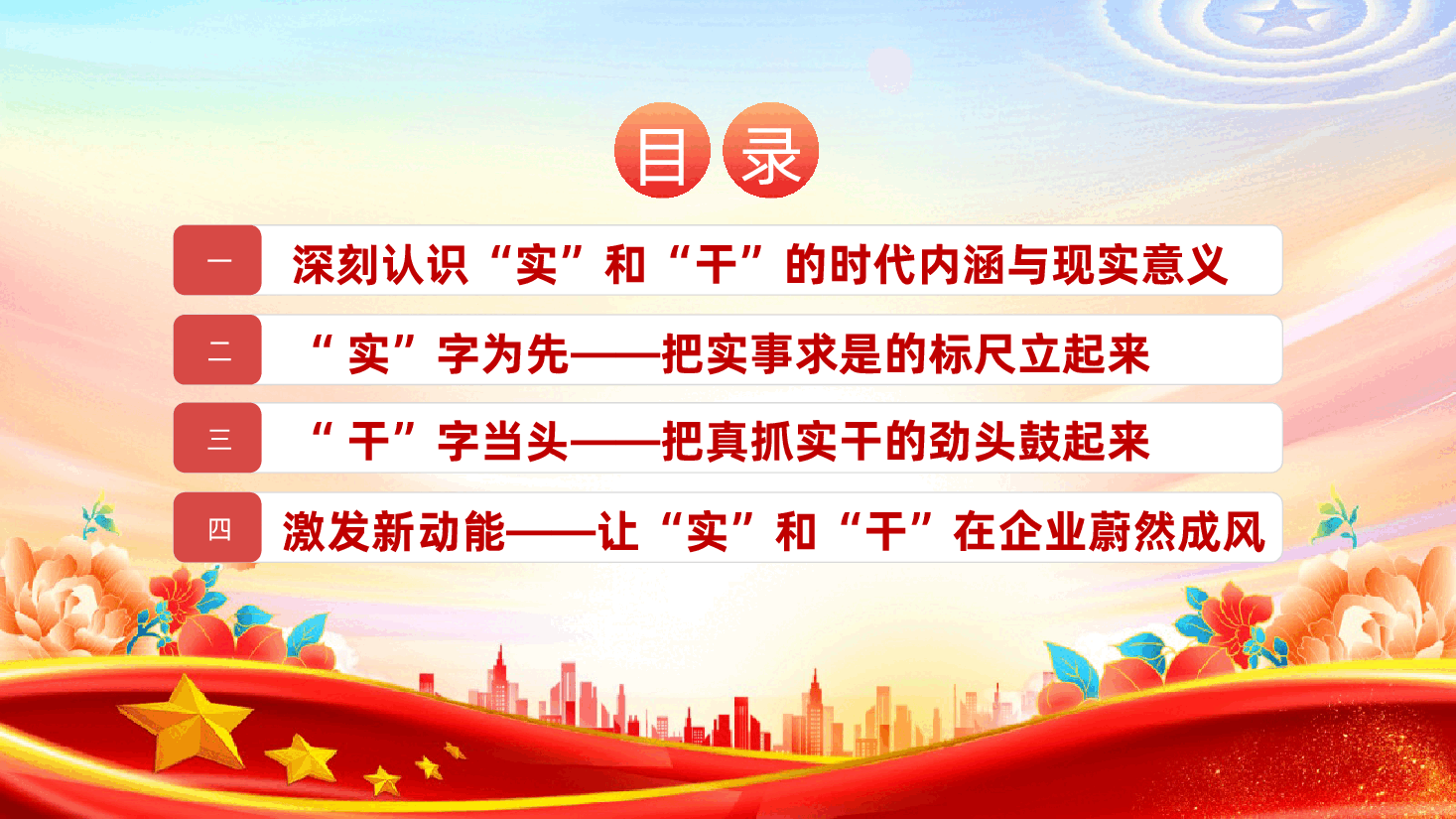 目录

一 深刻认识“实”和“干”的时代内涵与现实意义

二 “实”字为先——把实事求是的标尺立起来

三 “干”字当头——把真抓实干的劲头鼓起来

四 激发新动能——让“实”和“干”在企业蔚然成风